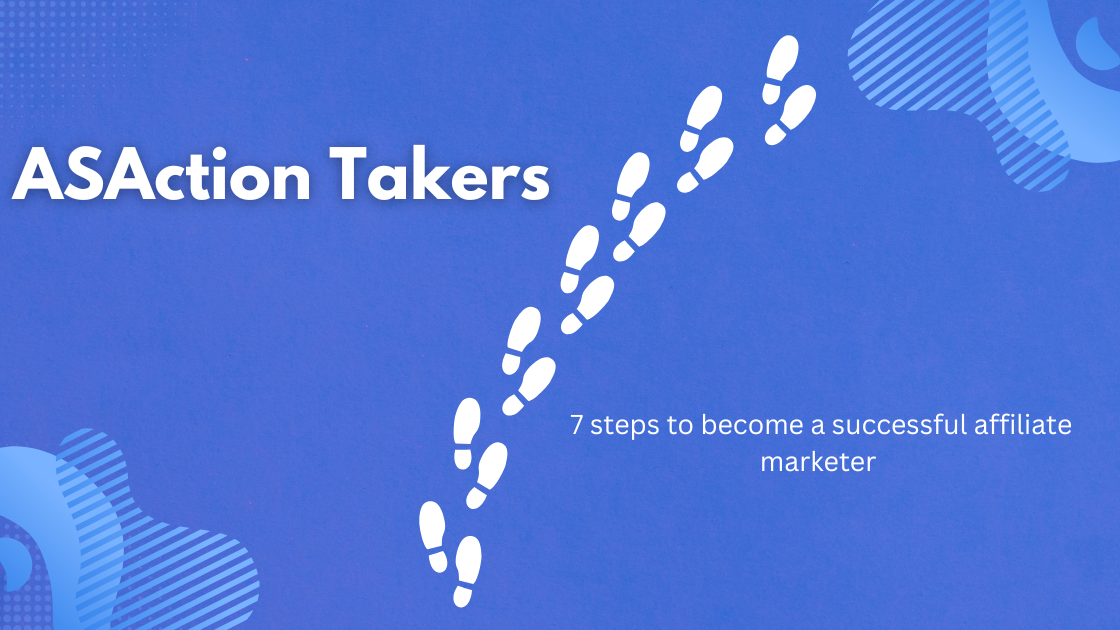 ASAction Takers

7 steps to become a successful affiliate marketer